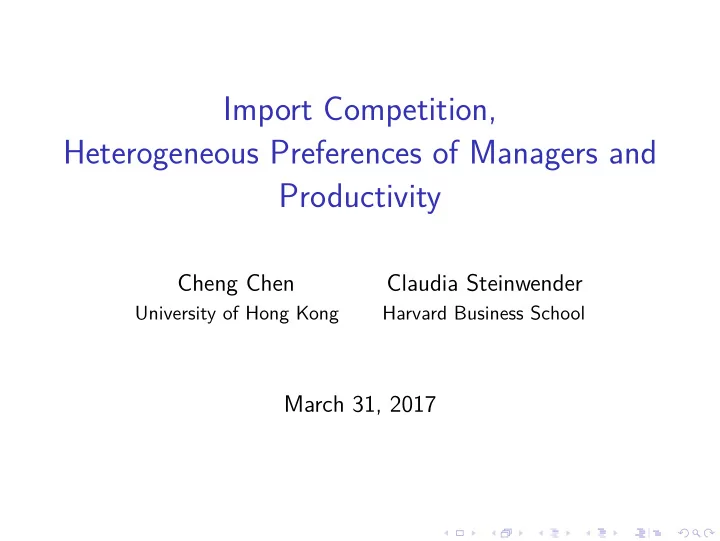 Import Competition,
Heterogeneous Preferences of Managers and Productivity

Cheng Chen
University of Hong Kong

Claudia Steinwender
Harvard Business School

March 31, 2017